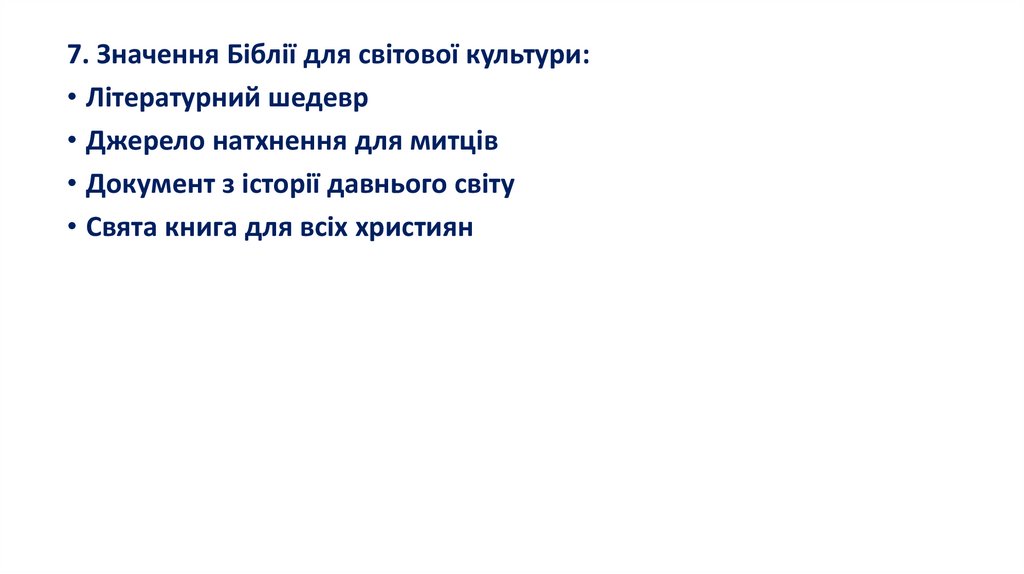 7. Значення Біблії для світової культури:

• Літературний шедевр

• Джерело натхнення для митців

• Документ з історії давнього світу

• Свята книга для всіх християн